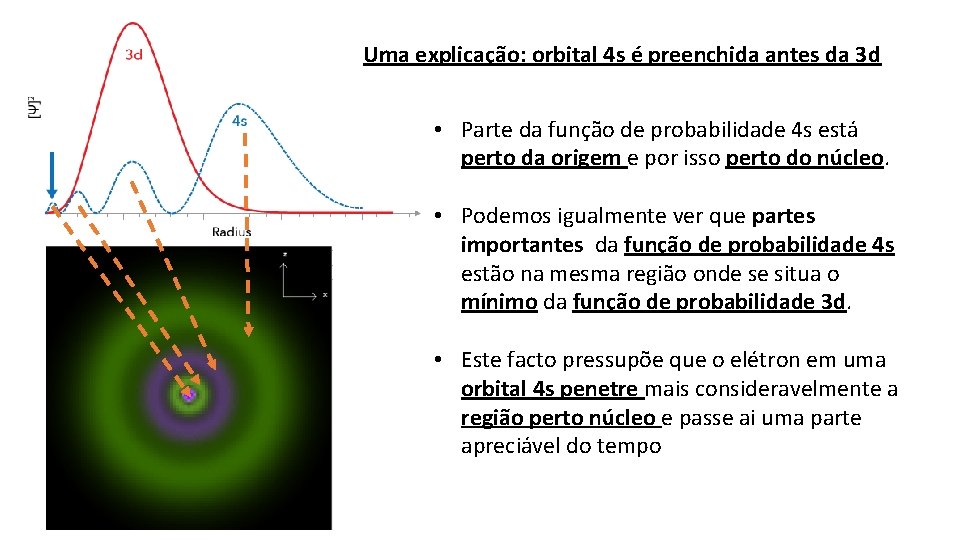 3d

$[\Psi]^2$

4s

Radius

z

x

Uma explicação: orbital 4s é preenchida antes da 3d

• Parte da função de probabilidade 4s está perto da origem e por isso perto do núcleo.

• Podemos igualmente ver que partes importantes da função de probabilidade 4s estão na mesma região onde se situa o mínimo da função de probabilidade 3d.

• Este facto pressupõe que o elétron em uma orbital 4s penetre mais consideravelmente a região perto núcleo e passe ai uma parte apreciável do tempo